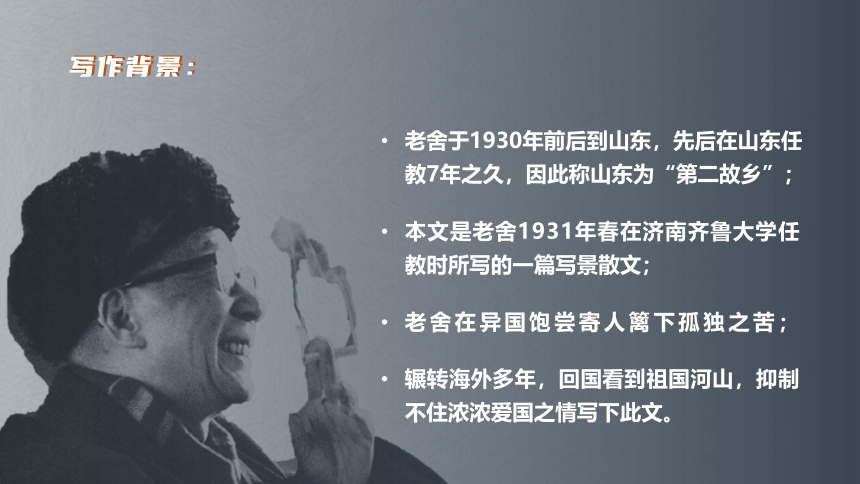 写作背景：

• 老舍于1930年前后到山东，先后在山东任教7年之久，因此称山东为“第二故乡”；

• 本文是老舍1931年春在济南齐鲁大学任教时所写的一篇写景散文；

• 老舍在异国饱尝寄人篱下孤独之苦；

• 辗转海外多年，回国看到祖国河山，抑制不住浓浓爱国之情写下此文。